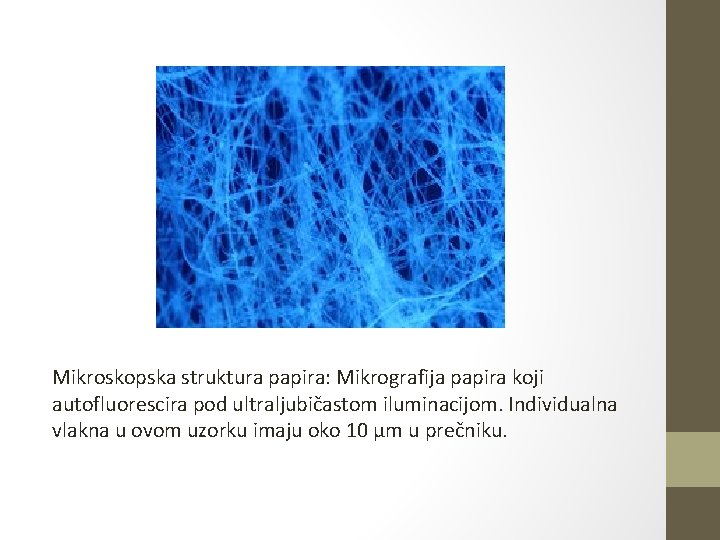 Mikroskopska struktura papira: Mikrografija papira koji autofluorescira pod ultraljubičastom iluminacijom. Individualna vlakna u ovom uzorku imaju oko 10 µm u prečniku.